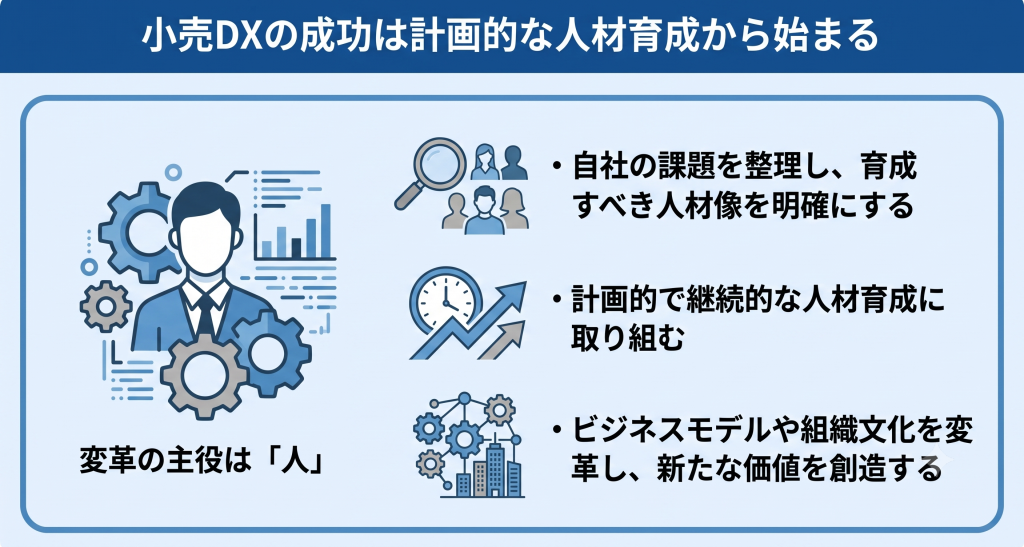 小売DXの成功は計画的な人材育成から始まる

変革の主役は「人」

・自社の課題を整理し、育成すべき人材像を明確にする

・計画的で継続的な人材育成に取り組む

・ビジネスモデルや組織文化を変革し、新たな価値を創造する